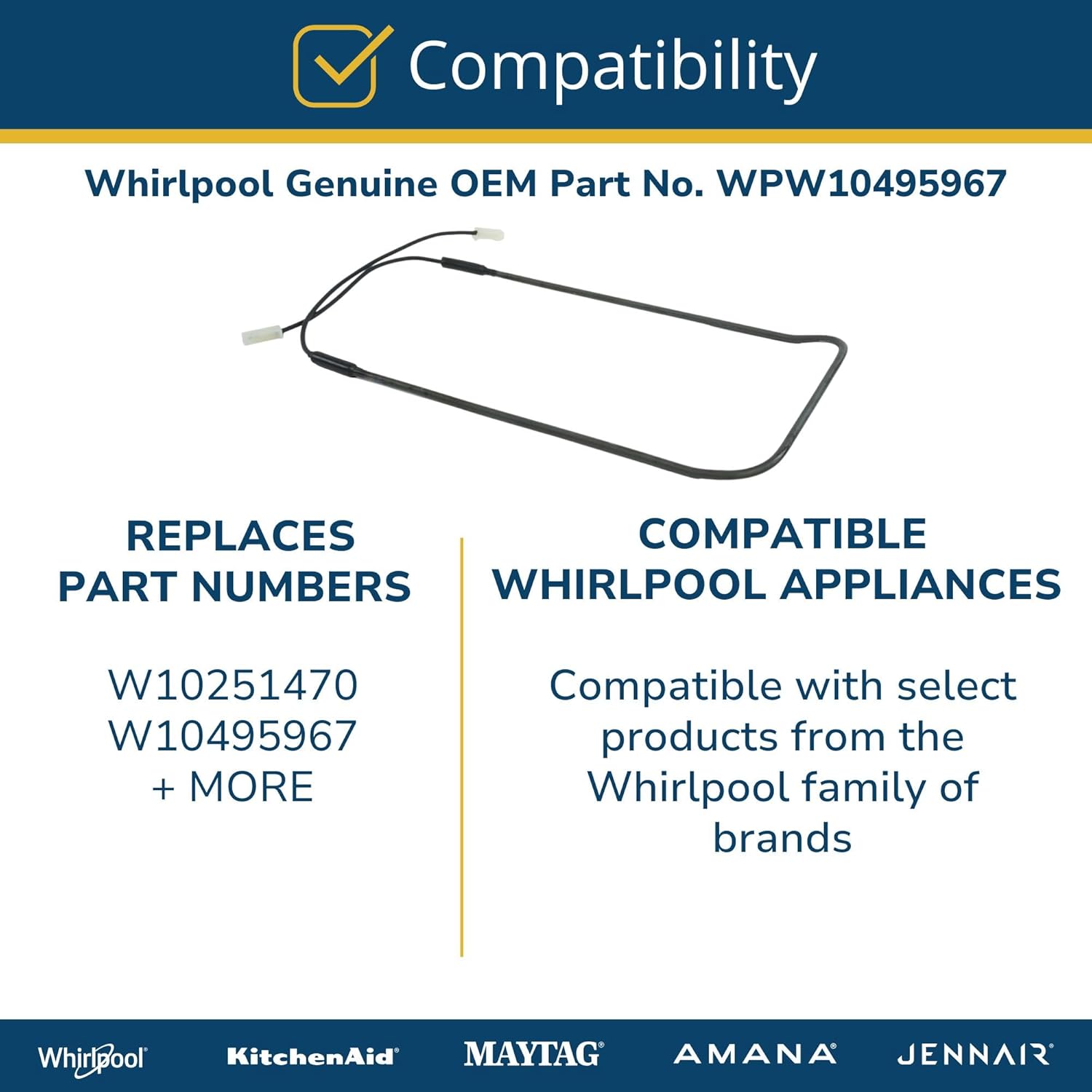 Compatibility

Whirlpool Genuine OEM Part No. WPW10495967

REPLACES PART NUMBERS

W10251470
W10495967
+ MORE

COMPATIBLE WHIRLPOOL APPLIANCES

Compatible with select products from the Whirlpool family of brands

Whirlpool® KitchenAid® MAYTAG® AMANA® JENNAIR®